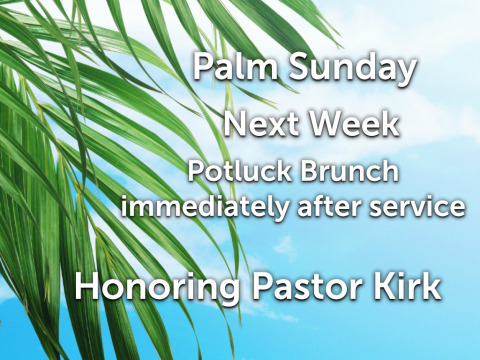 Palm Sunday

Next Week

Potluck Brunch
immediately after service

Honoring Pastor Kirk